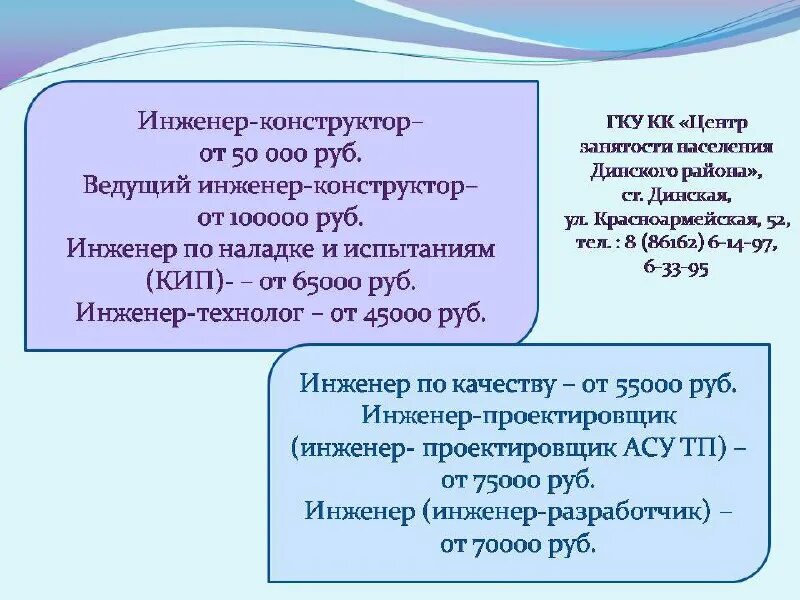 Инженер-конструктор– от 50 000 руб.
Ведущий инженер-конструктор– от 100000 руб.
Инженер по наладке и испытаниям (КИП)- – от 65000 руб.
Инженер-технолог – от 45000 руб.

ГКУ КК «Центр занятости населения Динского района», ст. Динская, ул. Красноармейская, 52, тел. : 8 (86162) 6-14-97, 6-33-95

Инженер по качеству – от 55000 руб.
Инженер-проектировщик (инженер- проектировщик АСУ ТП) – от 75000 руб.
Инженер (инженер-разработчик) – от 70000 руб.